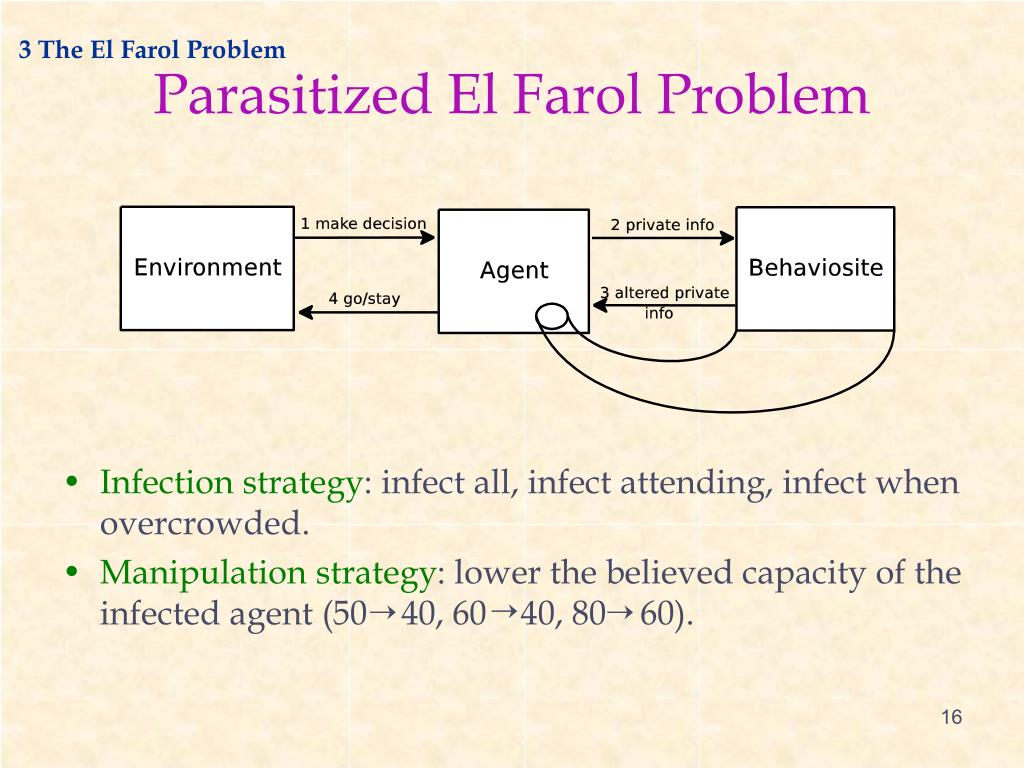 3 The El Farol Problem

Parasitized El Farol Problem

Environment

1 make decision

4 go/stay

Agent

2 private info

3 altered private info

Behaviosite

• Infection strategy: infect all, infect attending, infect when overcrowded.
• Manipulation strategy: lower the believed capacity of the infected agent (50→40, 60→40, 80→60).

16